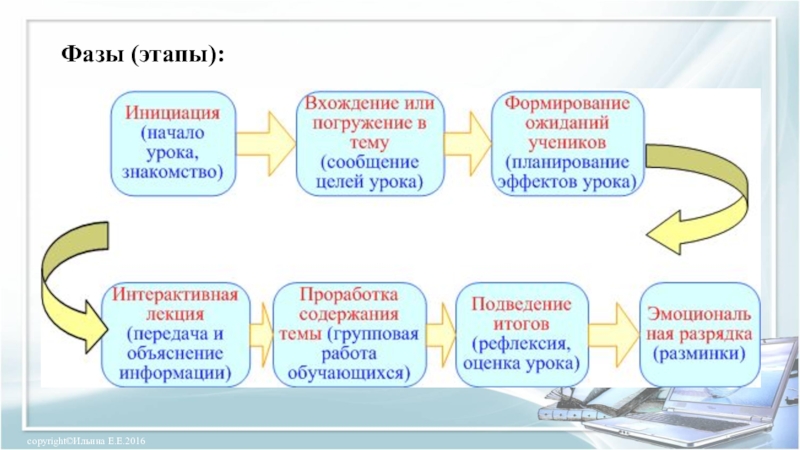 Фазы (этапы):

Инициация (начало урока, знакомство)

Вхождение или погружение в тему (сообщение целей урока)

Формирование ожиданий учеников (планирование эффектов урока)

Интерактивная лекция (передача и объяснение информации)

Проработка содержания темы (групповая работа обучающихся)

Подведение итогов (рефлексия, оценка урока)

Эмоциональная разрядка (разминки)

copyright©Ильина Е.Е.2016